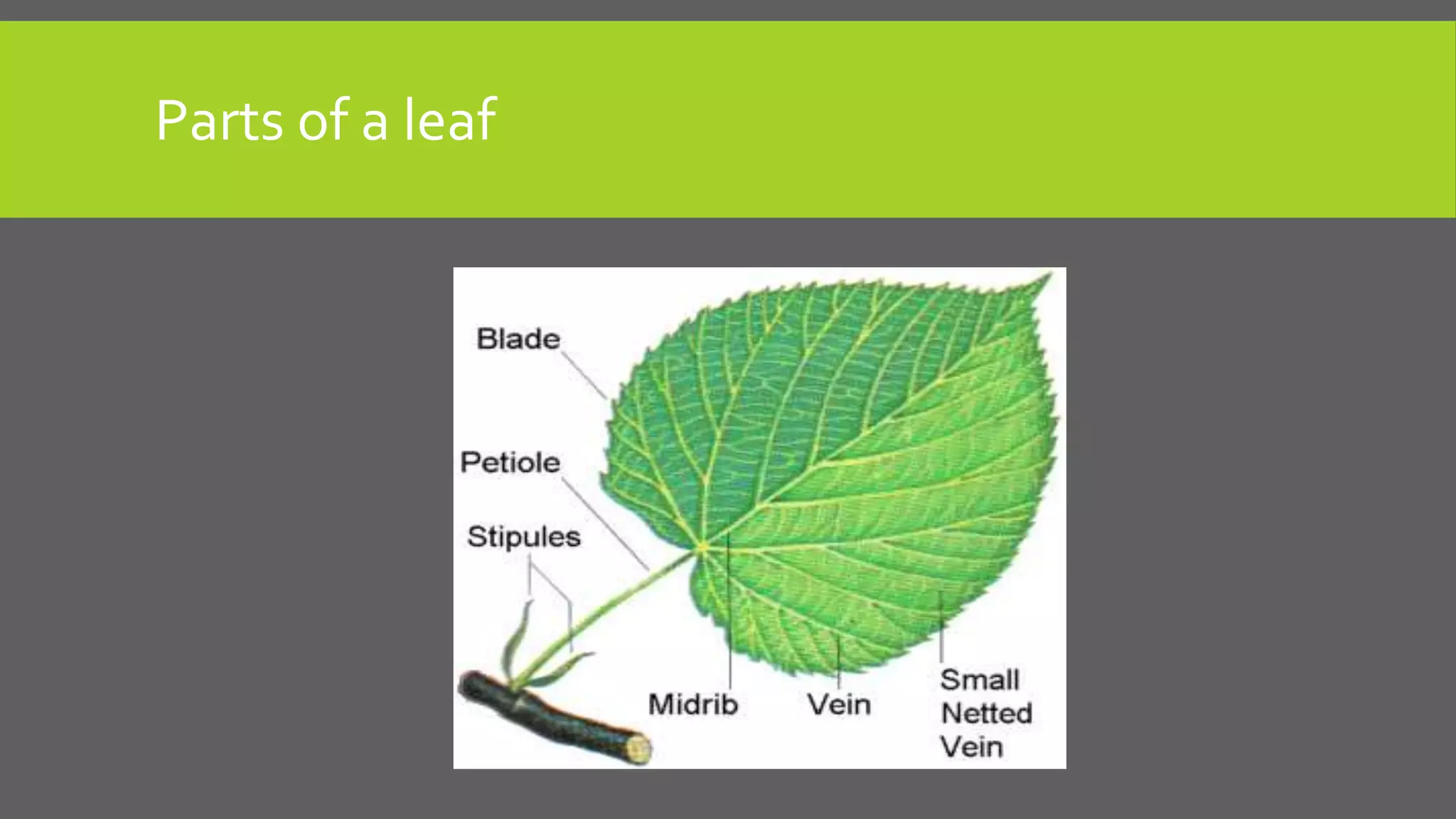 Parts of a leaf

Blade

Petiole

Stipules

Midrib

Vein

Small Netted Vein